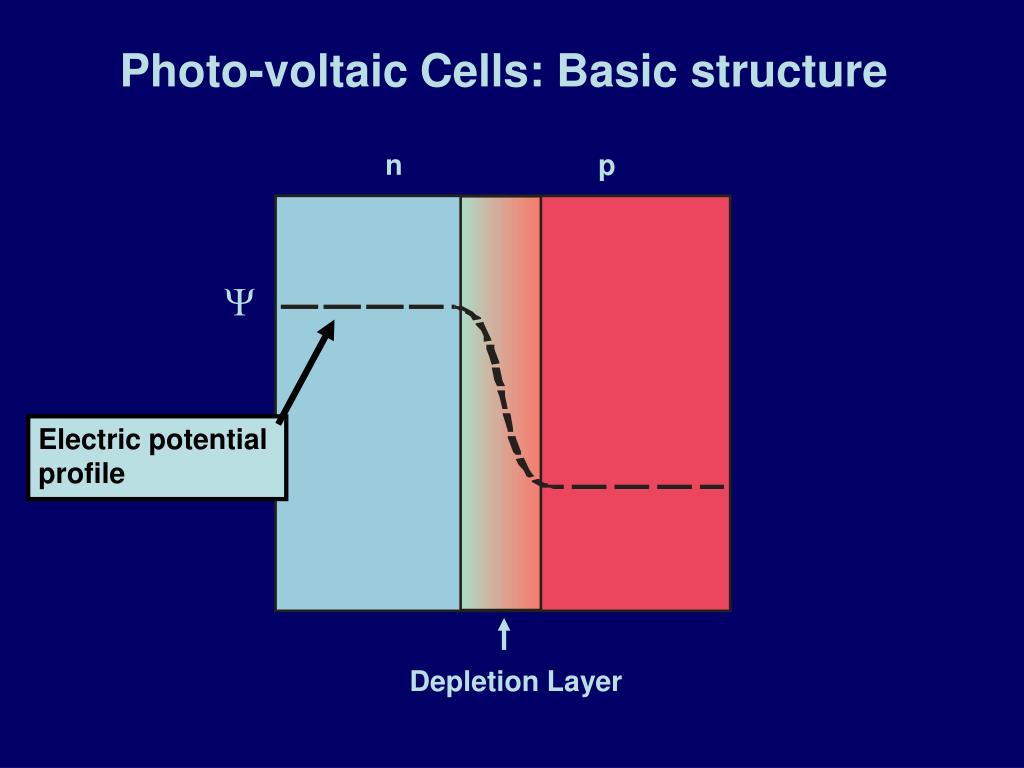 Photo-voltaic Cells: Basic structure

n

p

$\Psi$

Electric potential profile

Depletion Layer